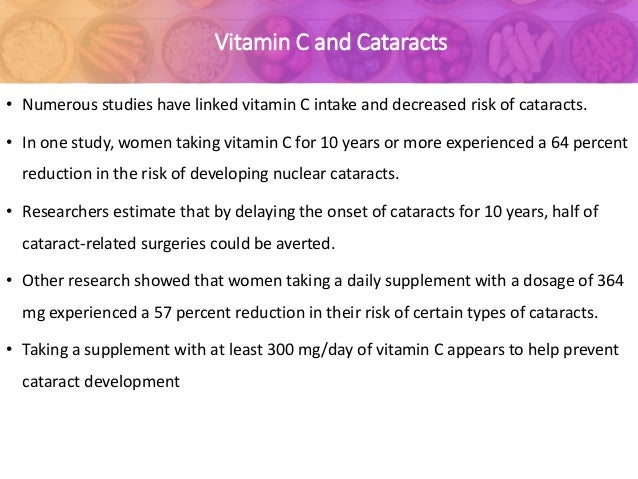 Vitamin C and Cataracts

• Numerous studies have linked vitamin C intake and decreased risk of cataracts.

• In one study, women taking vitamin C for 10 years or more experienced a 64 percent reduction in the risk of developing nuclear cataracts.

• Researchers estimate that by delaying the onset of cataracts for 10 years, half of cataract-related surgeries could be averted.

• Other research showed that women taking a daily supplement with a dosage of 364 mg experienced a 57 percent reduction in their risk of certain types of cataracts.

• Taking a supplement with at least 300 mg/day of vitamin C appears to help prevent cataract development